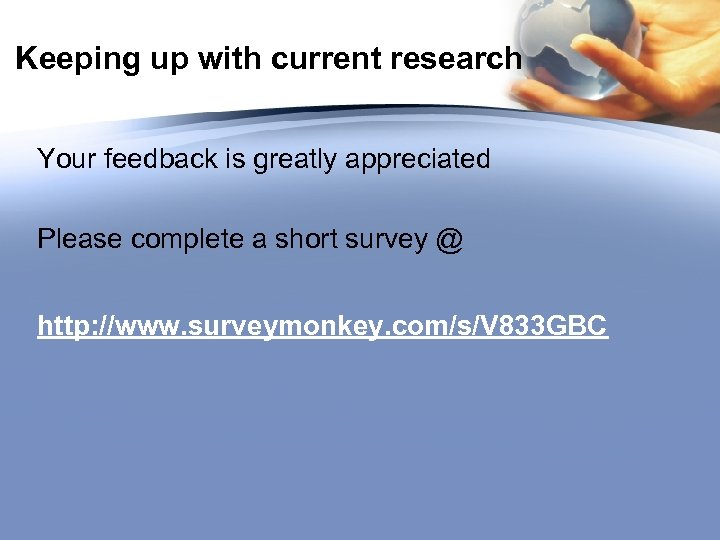 Keeping up with current research

Your feedback is greatly appreciated

Please complete a short survey @

http://www.surveymonkey.com/s/V833GBC